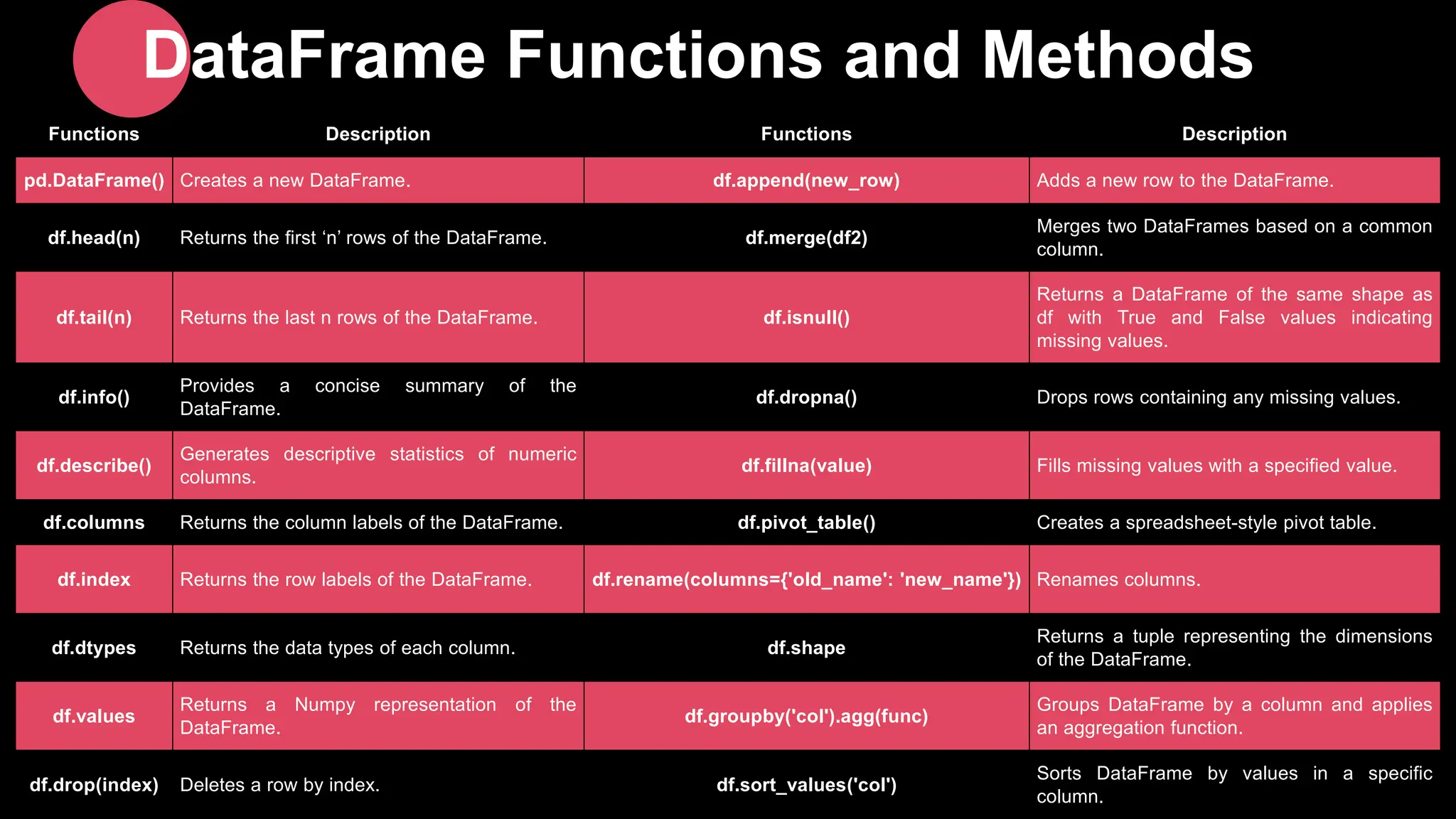 DataFrame Functions and Methods

| Functions | Description | Functions | Description |
|---|---|---|---|
| pd.DataFrame() | Creates a new DataFrame. | df.append(new_row) | Adds a new row to the DataFrame. |
| df.head(n) | Returns the first ‘n’ rows of the DataFrame. | df.merge(df2) | Merges two DataFrames based on a common column. |
| df.tail(n) | Returns the last n rows of the DataFrame. | df.isnull() | Returns a DataFrame of the same shape as df with True and False values indicating missing values. |
| df.info() | Provides a concise summary of the DataFrame. | df.dropna() | Drops rows containing any missing values. |
| df.describe() | Generates descriptive statistics of numeric columns. | df.fillna(value) | Fills missing values with a specified value. |
| df.columns | Returns the column labels of the DataFrame. | df.pivot_table() | Creates a spreadsheet-style pivot table. |
| df.index | Returns the row labels of the DataFrame. | df.rename(columns={'old_name': 'new_name'}) | Renames columns. |
| df.dtypes | Returns the data types of each column. | df.shape | Returns a tuple representing the dimensions of the DataFrame. |
| df.values | Returns a Numpy representation of the DataFrame. | df.groupby('col').agg(func) | Groups DataFrame by a column and applies an aggregation function. |
| df.drop(index) | Deletes a row by index. | df.sort_values('col') | Sorts DataFrame by values in a specific column. |